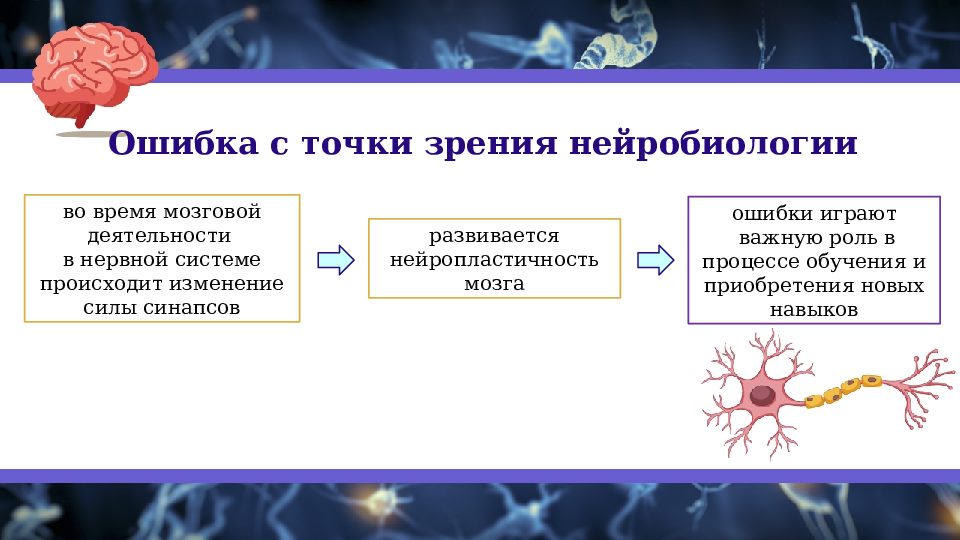 Ошибка с точки зрения нейробиологии

во время мозговой деятельности в нервной системе происходит изменение силы синапсов

развивается нейропластичность мозга

ошибки играют важную роль в процессе обучения и приобретения новых навыков